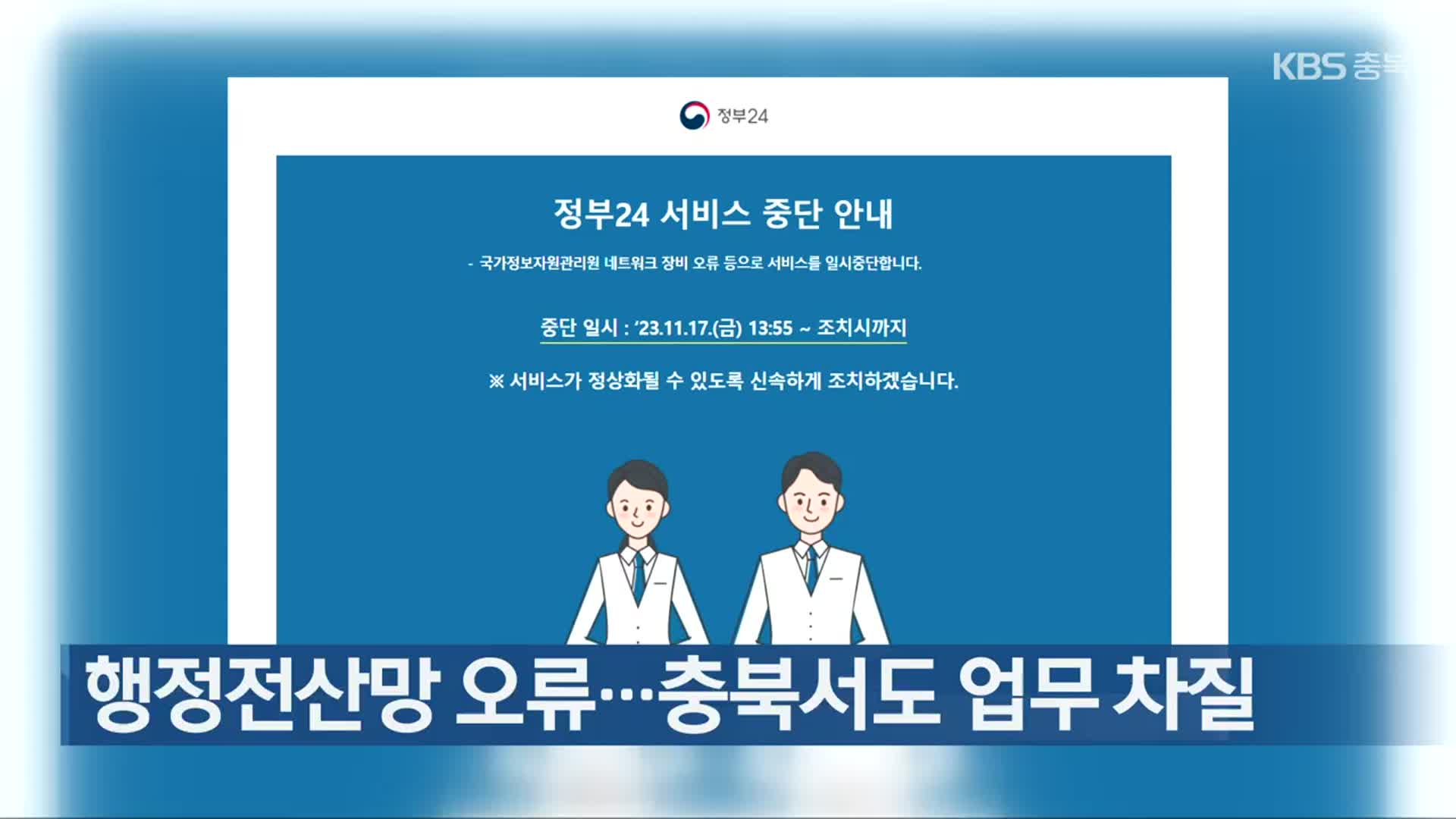 KBS 충북

정부24

정부24 서비스 중단 안내

- 국가정보자원관리원 네트워크 장비 오류 등으로 서비스를 일시중단합니다.

중단 일시 : '23.11.17.(금) 13:55 ~ 조치시까지

※ 서비스가 정상화될 수 있도록 신속하게 조치하겠습니다.

행정전산망 오류…충북서도 업무 차질